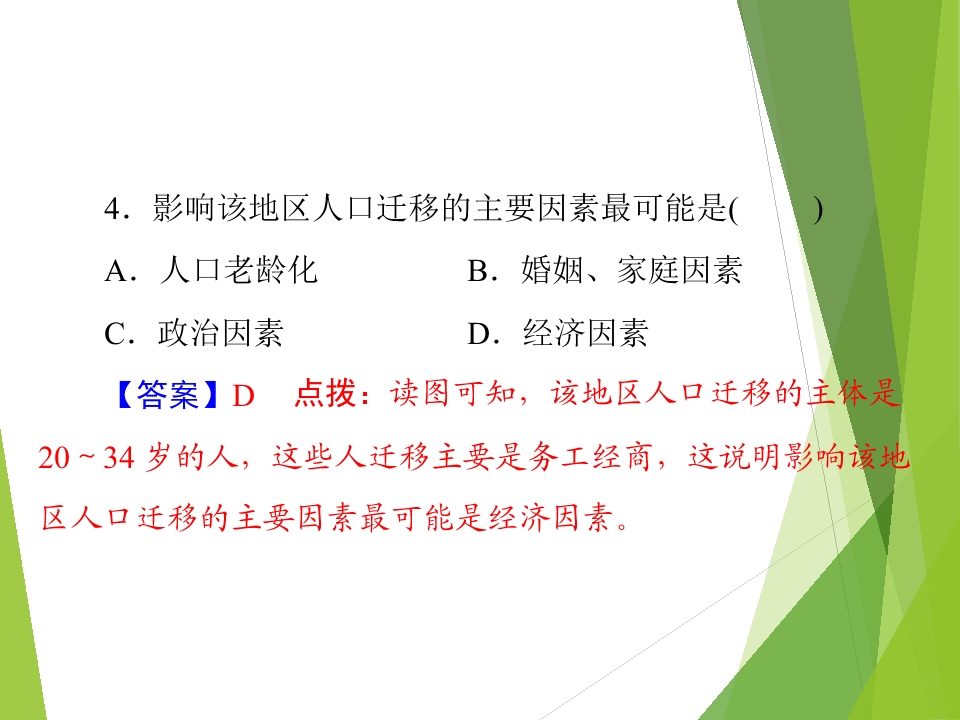 4．影响该地区人口迁移的主要因素最可能是(　　)

A．人口老龄化　　B．婚姻、家庭因素

C．政治因素　　D．经济因素

【答案】D　点拨：读图可知，该地区人口迁移的主体是20～34岁的人，这些人迁移主要是务工经商，这说明影响该地区人口迁移的主要因素最可能是经济因素。